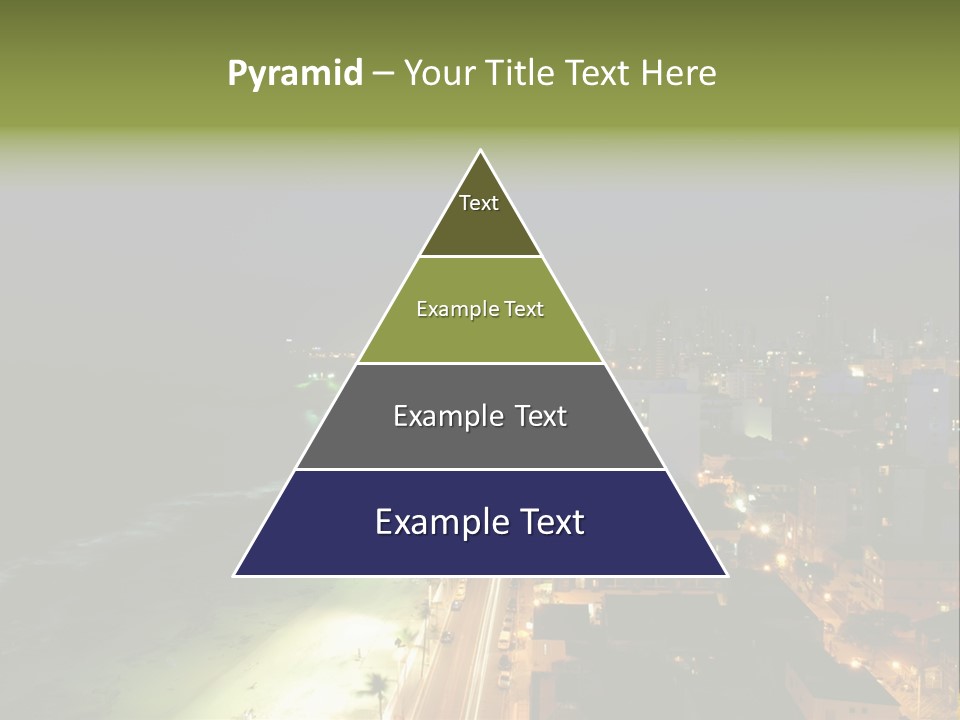 Pyramid – Your Title Text Here

Text

Example Text

Example Text

Example Text